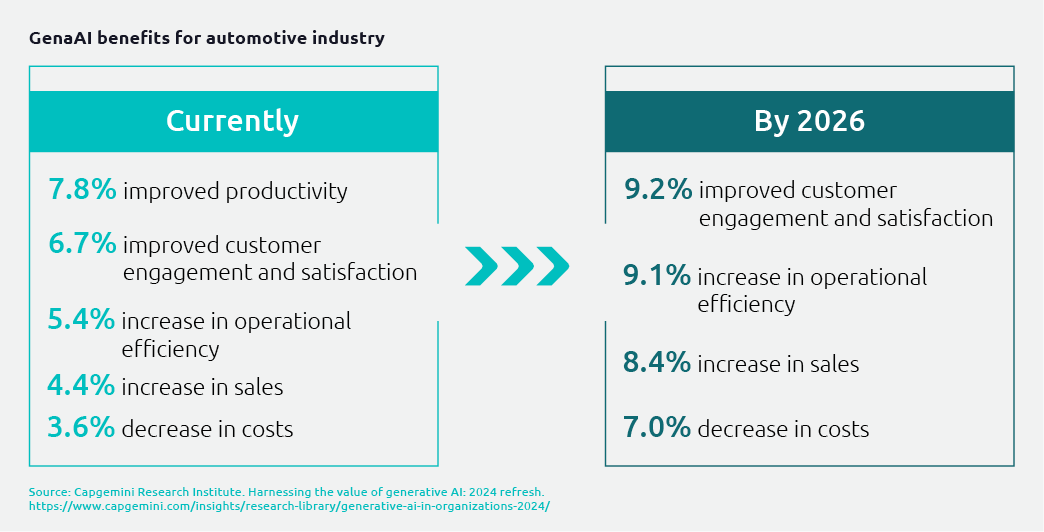 GenaAI benefits for automotive industry

Currently

7.8% improved productivity

6.7% improved customer engagement and satisfaction

5.4% increase in operational efficiency

4.4% increase in sales

3.6% decrease in costs

By 2026

9.2% improved customer engagement and satisfaction

9.1% increase in operational efficiency

8.4% increase in sales

7.0% decrease in costs

Source: Capgemini Research Institute. Harnessing the value of generative AI: 2024 refresh. https://www.capgemini.com/insights/research-library/generative-ai-in-organizations-2024/